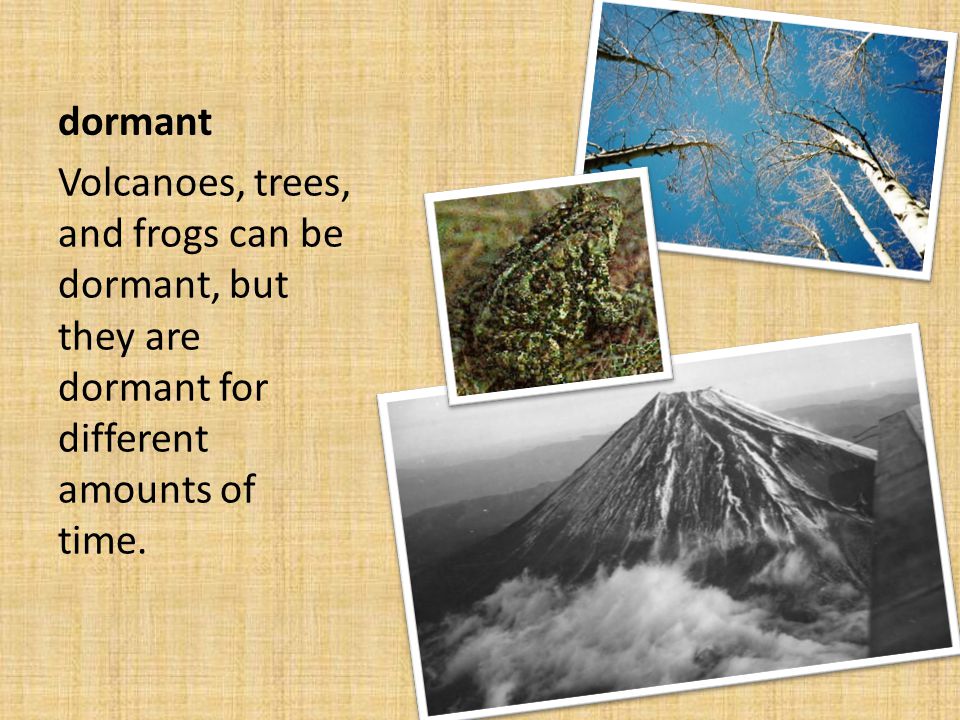 dormant

Volcanoes, trees, and frogs can be dormant, but they are dormant for different amounts of time.